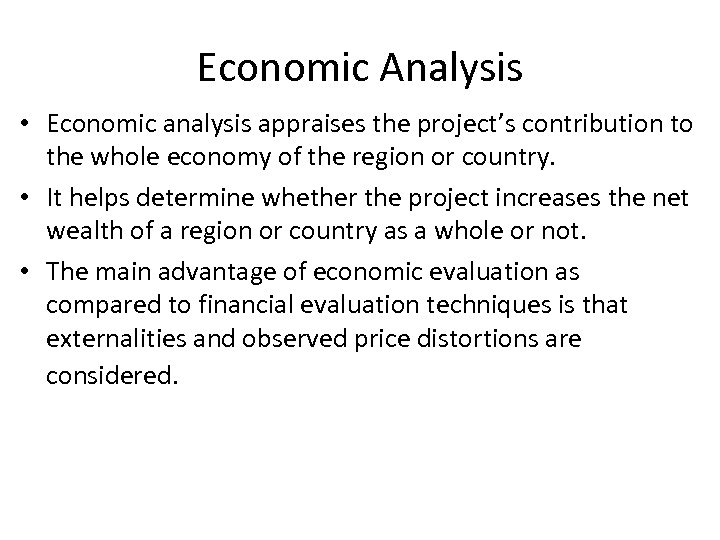 Economic Analysis

• Economic analysis appraises the project's contribution to the whole economy of the region or country.

• It helps determine whether the project increases the net wealth of a region or country as a whole or not.

• The main advantage of economic evaluation as compared to financial evaluation techniques is that externalities and observed price distortions are considered.